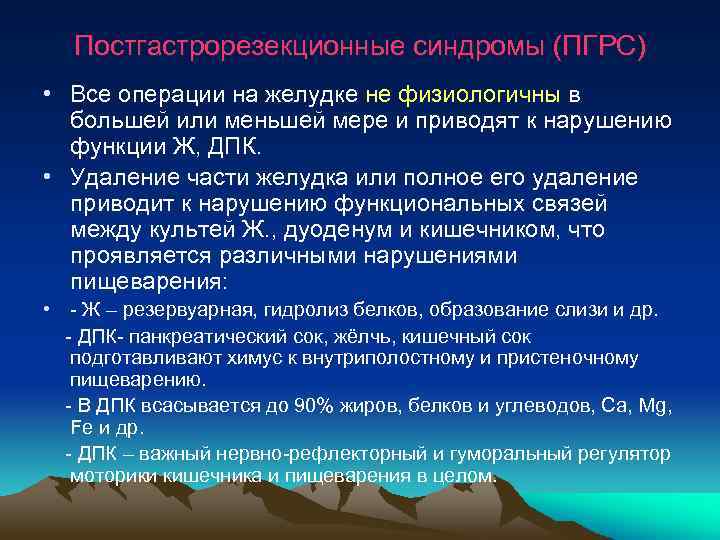 Постгастрорезекционные синдромы (ПГРС)

• Все операции на желудке не физиологичны в большей или меньшей мере и приводят к нарушению функции Ж, ДПК.

• Удаление части желудка или полное его удаление приводит к нарушению функциональных связей между культей Ж., дуоденум и кишечником, что проявляется различными нарушениями пищеварения:

• - Ж – резервуарная, гидролиз белков, образование слизи и др.

- ДПК- панкреатический сок, жёлчь, кишечный сок подготавливают химус к внутриполостному и пристеночному пищеварению.

- В ДПК всасывается до 90% жиров, белков и углеводов, Ca, Mg, Fe и др.

- ДПК – важный нервно-рефлекторный и гуморальный регулятор моторики кишечника и пищеварения в целом.